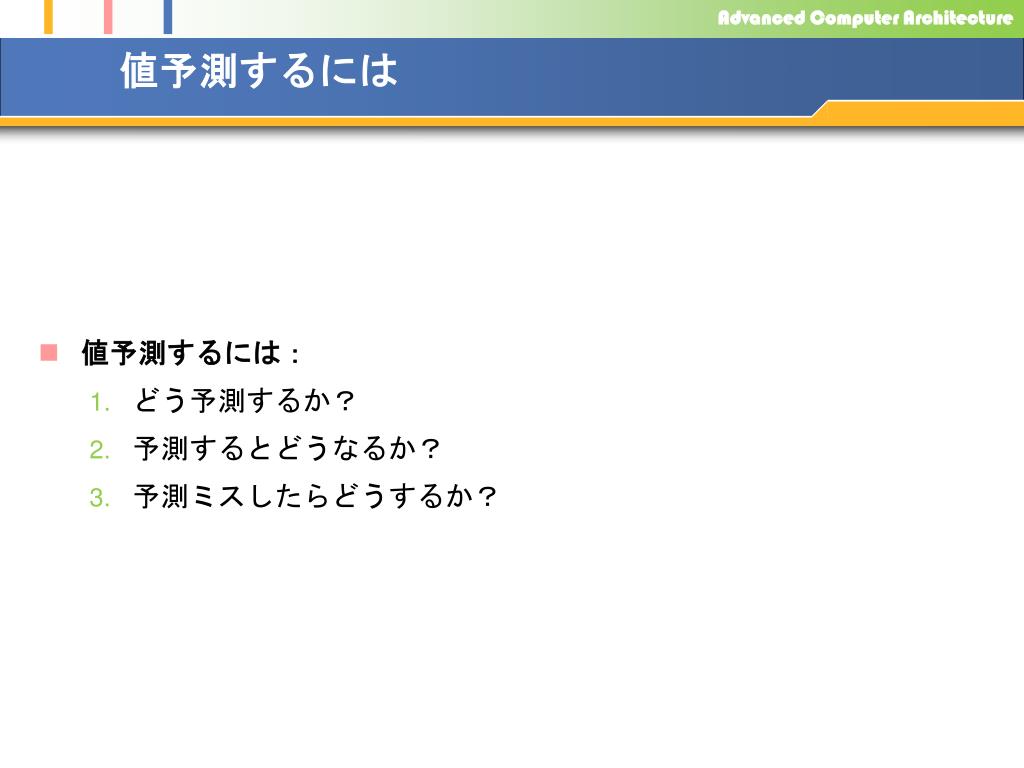 Advanced Computer Architecture

値予測するには

値予測するには：

1. どう予測するか？
2. 予測するとどうなるか？
3. 予測ミスしたらどうするか？